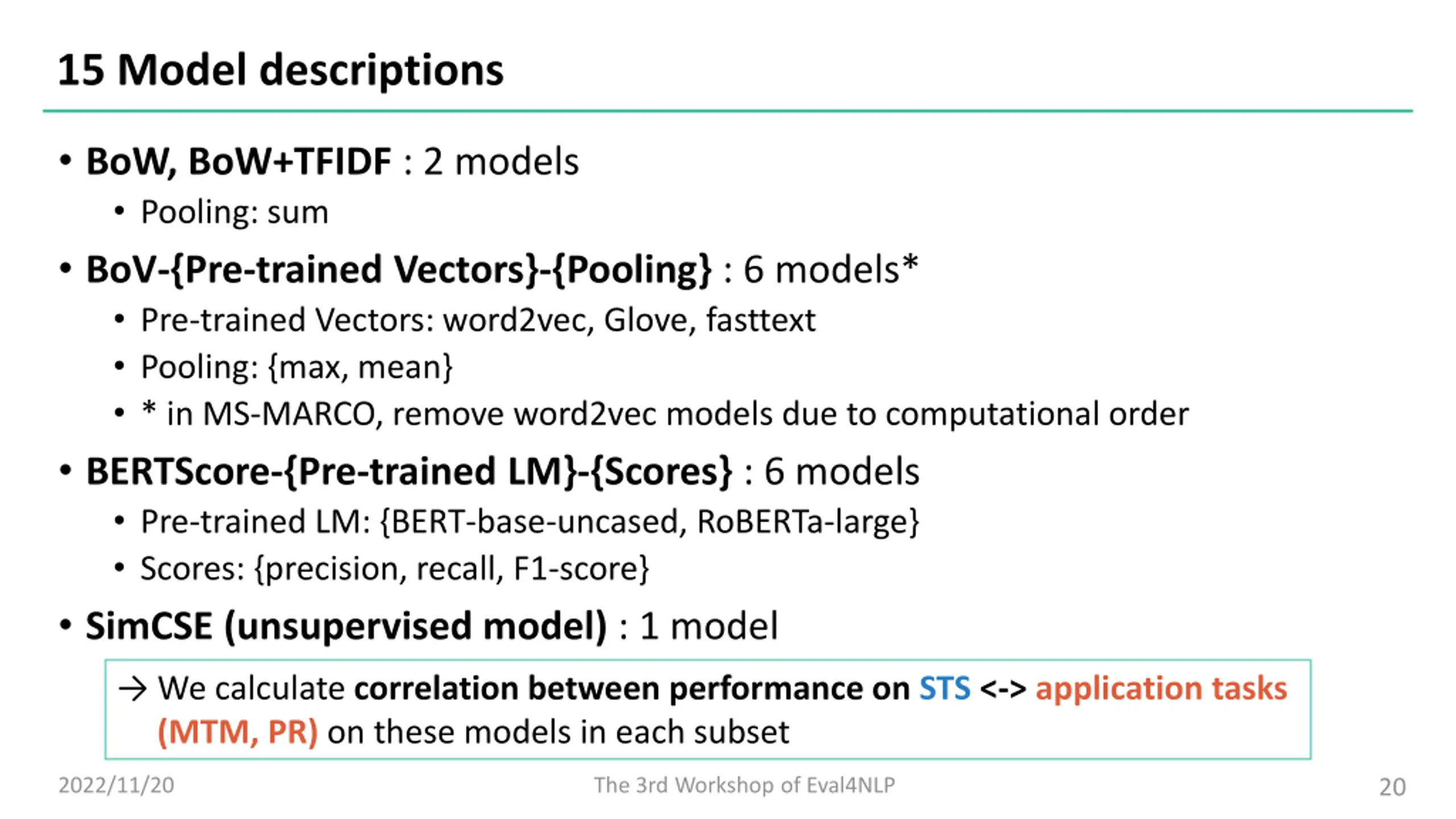 15 Model descriptions

• BoW, BoW+TFIDF : 2 models
  • Pooling: sum
• BoV-{Pre-trained Vectors}-{Pooling} : 6 models*
  • Pre-trained Vectors: word2vec, Glove, fasttext
  • Pooling: {max, mean}
  • * in MS-MARCO, remove word2vec models due to computational order
• BERTScore-{Pre-trained LM}-{Scores} : 6 models
  • Pre-trained LM: {BERT-base-uncased, RoBERTa-large}
  • Scores: {precision, recall, F1-score}
• SimCSE (unsupervised model) : 1 model

→ We calculate correlation between performance on STS <-> application tasks (MTM, PR) on these models in each subset

2022/11/20

The 3rd Workshop of Eval4NLP

20